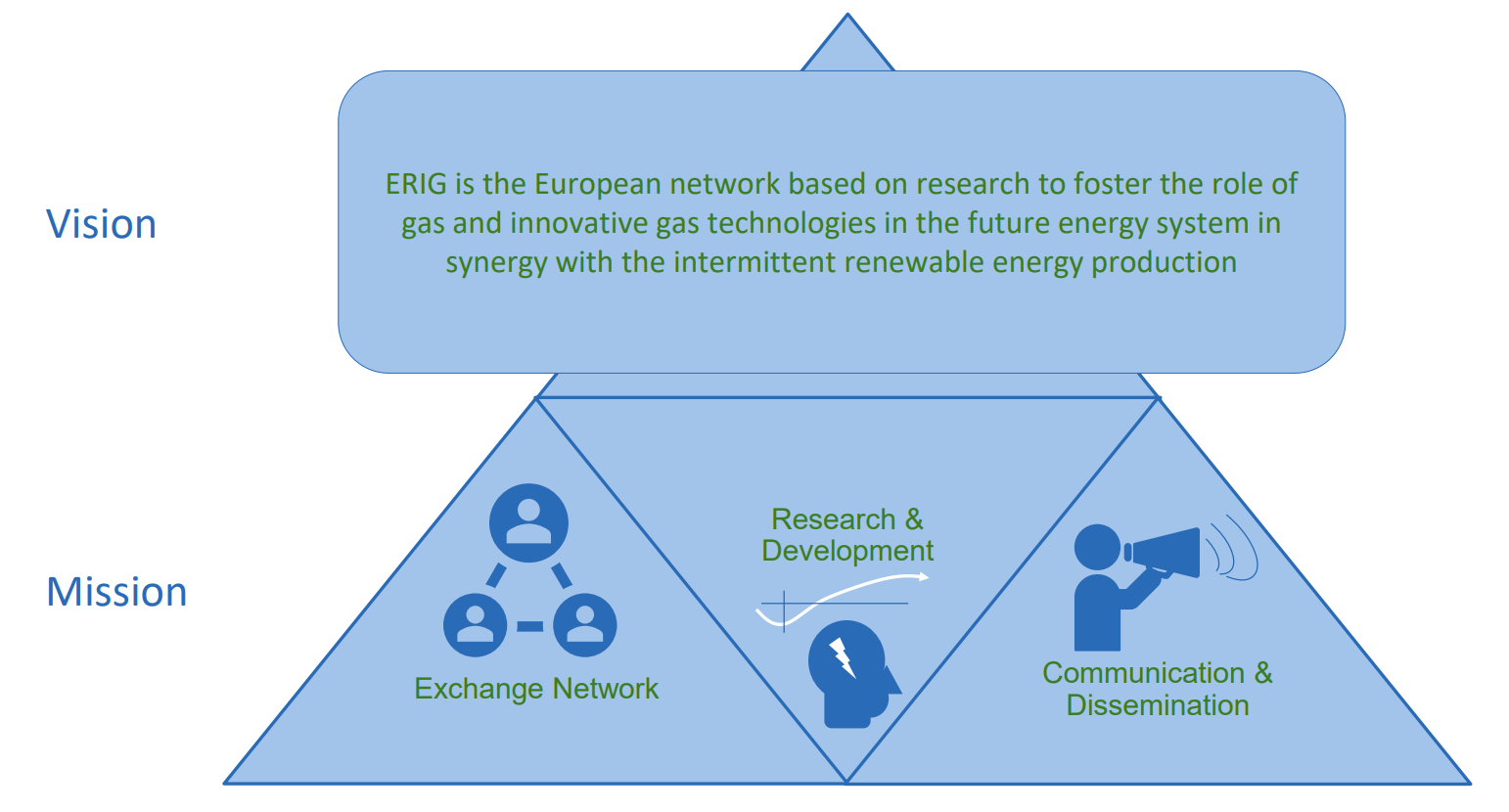 Vision

ERIG is the European network based on research to foster the role of gas and innovative gas technologies in the future energy system in synergy with the intermittent renewable energy production

Mission

Exchange Network

Research & Development

Communication & Dissemination